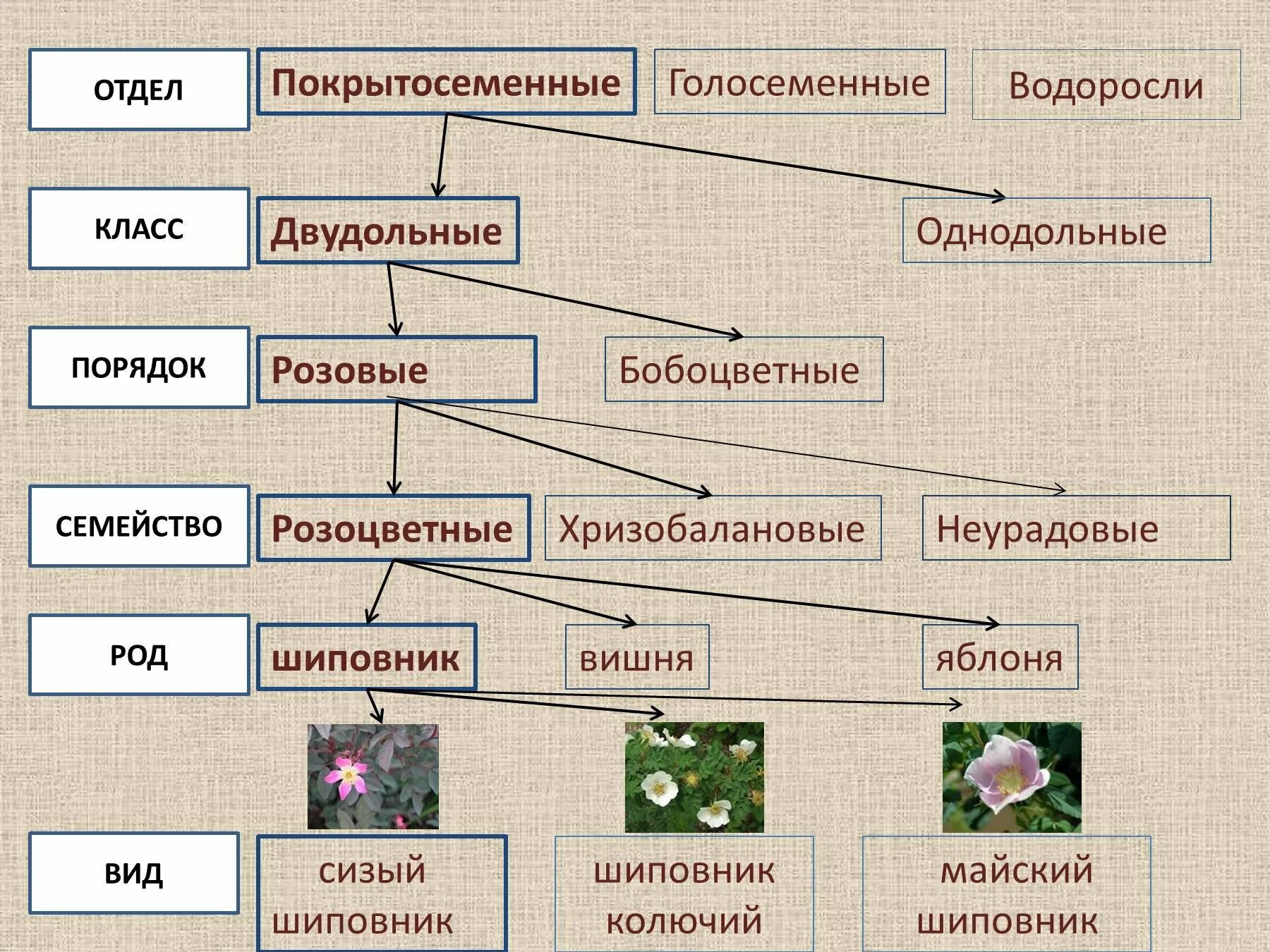 ОТДЕЛ

Покрытосеменные

Голосеменные

Водоросли

КЛАСС

Двудольные

Однодольные

ПОРЯДОК

Розовые

Бобоцветные

СЕМЕЙСТВО

Розоцветные

Хризобалановые

Неурадовые

РОД

шиповник

вишня

яблоня

ВИД

сизый шиповник

шиповник колючий

майский шиповник